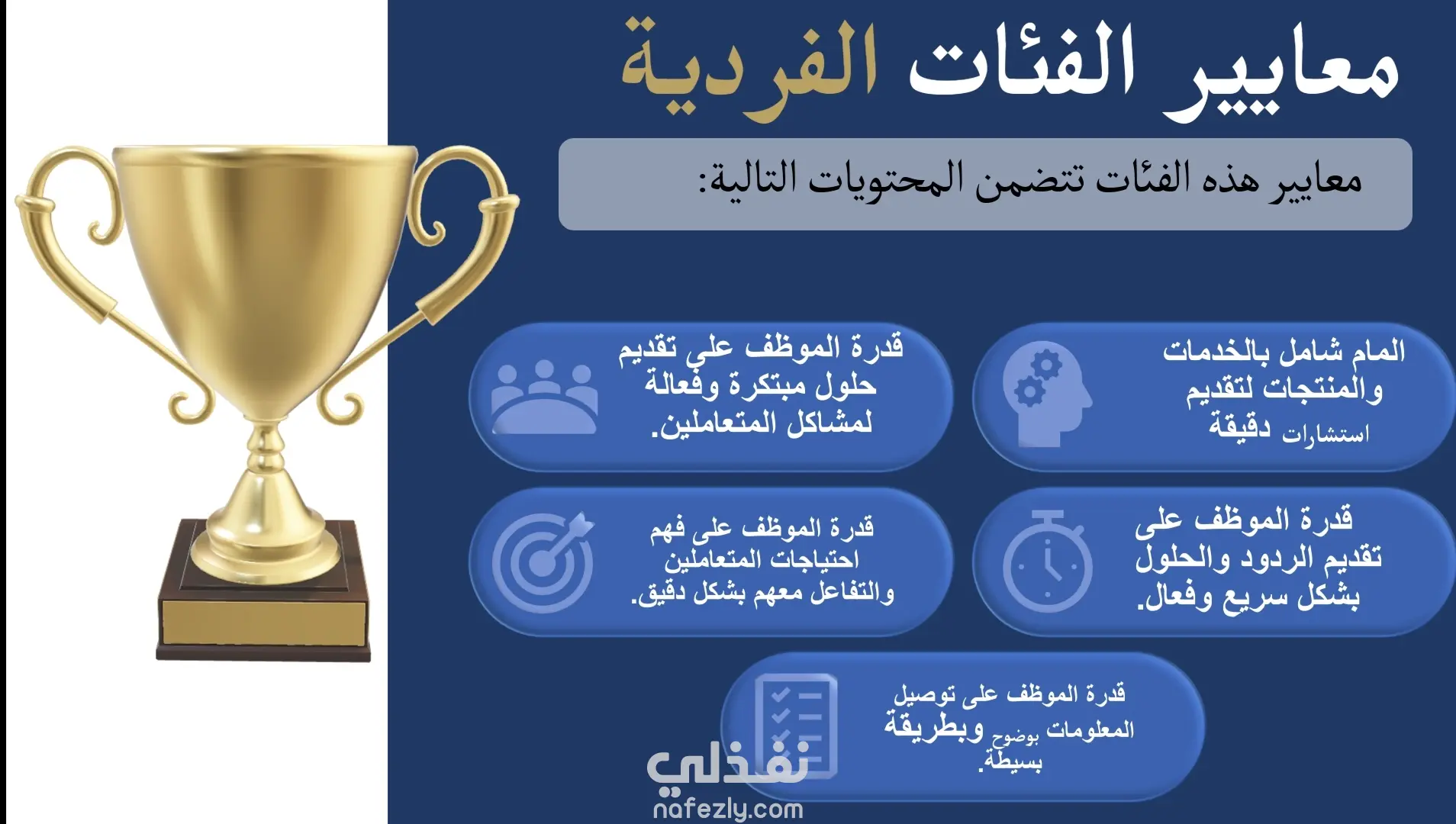 معايير الفئات الفردية

معايير هذه الفئات تتضمن المحتويات التالية:

المام شامل بالخدمات والمنتجات لتقديم استشارات دقيقة

قدرة الموظف علي تقديم حلول مبتكرة وفعالة لمشاكل المتعاملين.

قدرة الموظف على تقديم الردود والحلول بشكل سريع وفعال.

قدرة الموظف على فهم احتياجات المتعاملين والتفاعل معهم بشكل دقيق.

قدرة الموظف على توصيل المعلومات بوضوح وبطريقة بسيطة.

نفذلي
nafezly.com